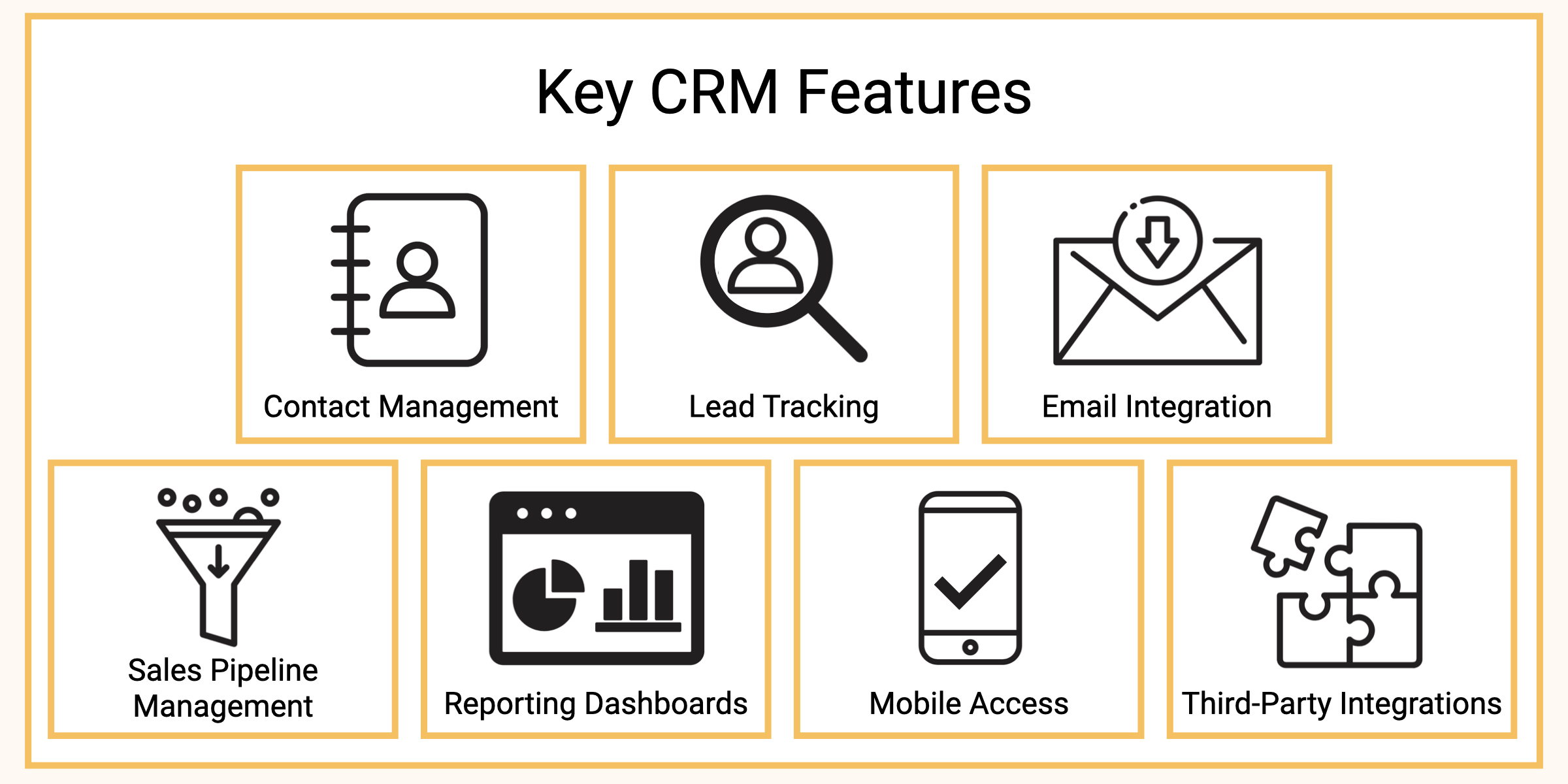 Key CRM Features

Contact Management

Lead Tracking

Email Integration

Sales Pipeline Management

Reporting Dashboards

Mobile Access

Third-Party Integrations